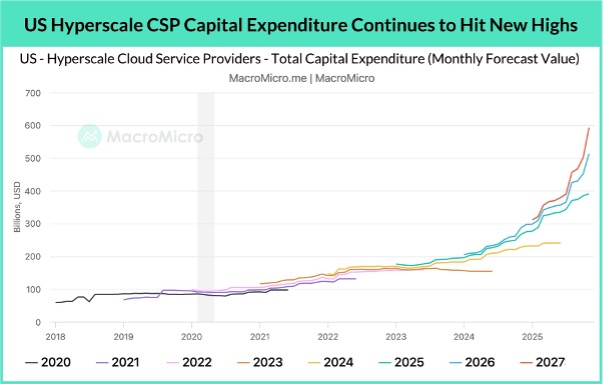 US Hyperscale CSP Capital Expenditure Continues to Hit New Highs

US - Hyperscale Cloud Service Providers - Total Capital Expenditure (Monthly Forecast Value)

MacroMicro.me | MacroMicro

MacroMicro

Billions, USD

700
600
500
400
300
200
100
0

2018 2019 2020 2021 2022 2023 2024 2025

2020 2021 2022 2023 2024 2025 2026 2027